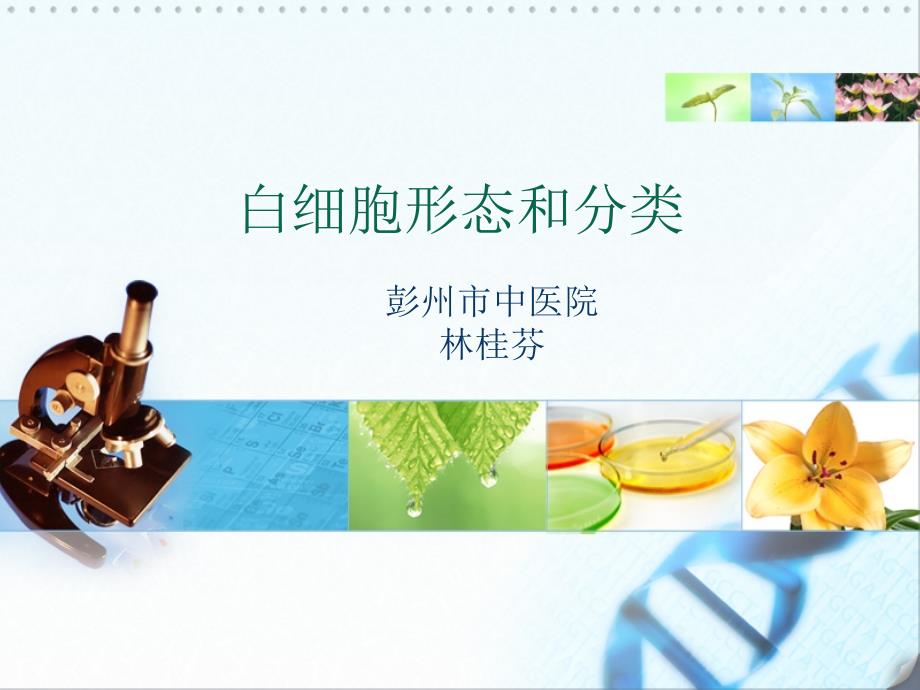 白细胞形态和分类

彭州市中医院
林桂芬